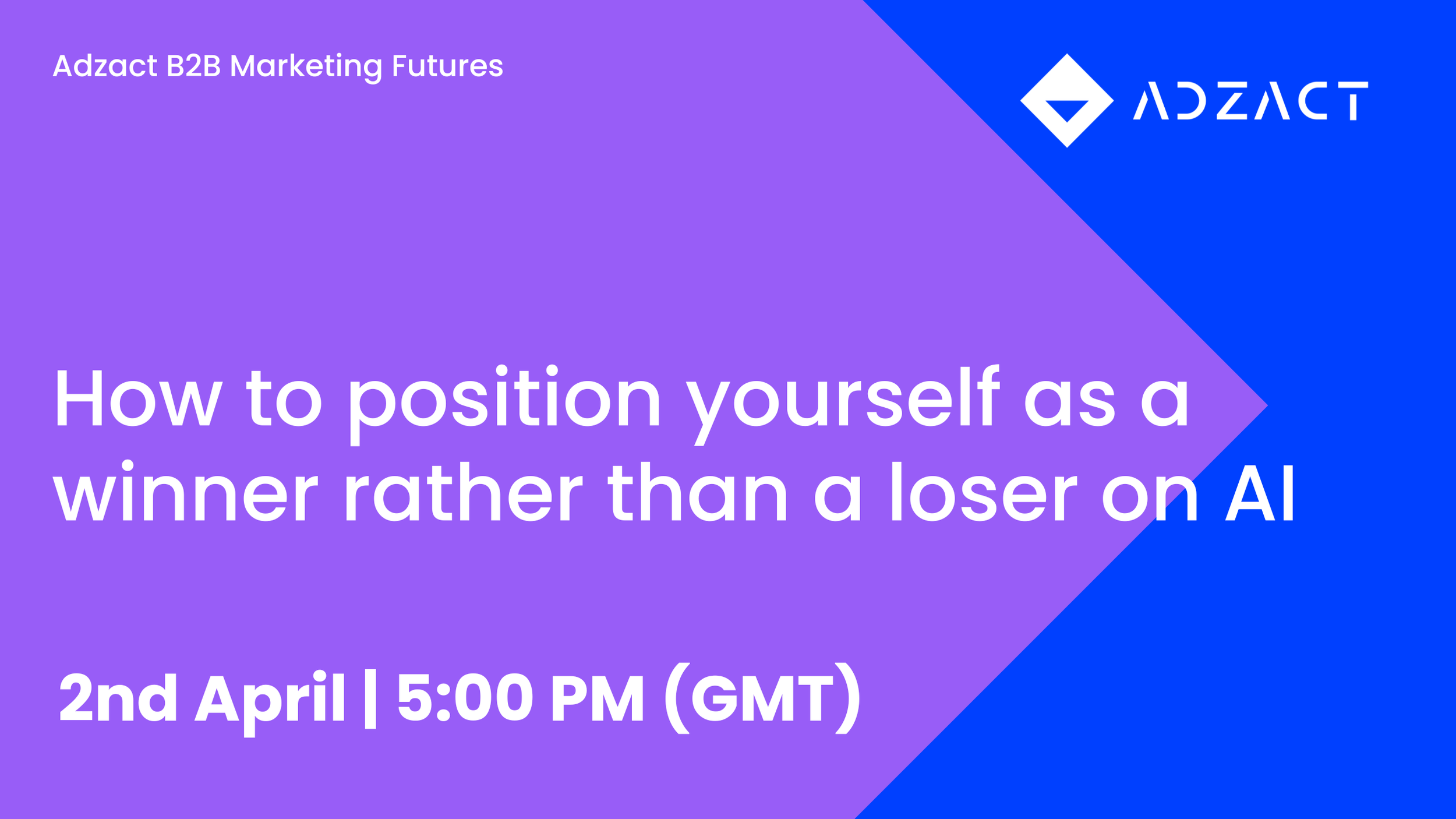 Adzact B2B Marketing Futures

ADZACT

How to position yourself as a winner rather than a loser on AI

2nd April | 5:00 PM (GMT)